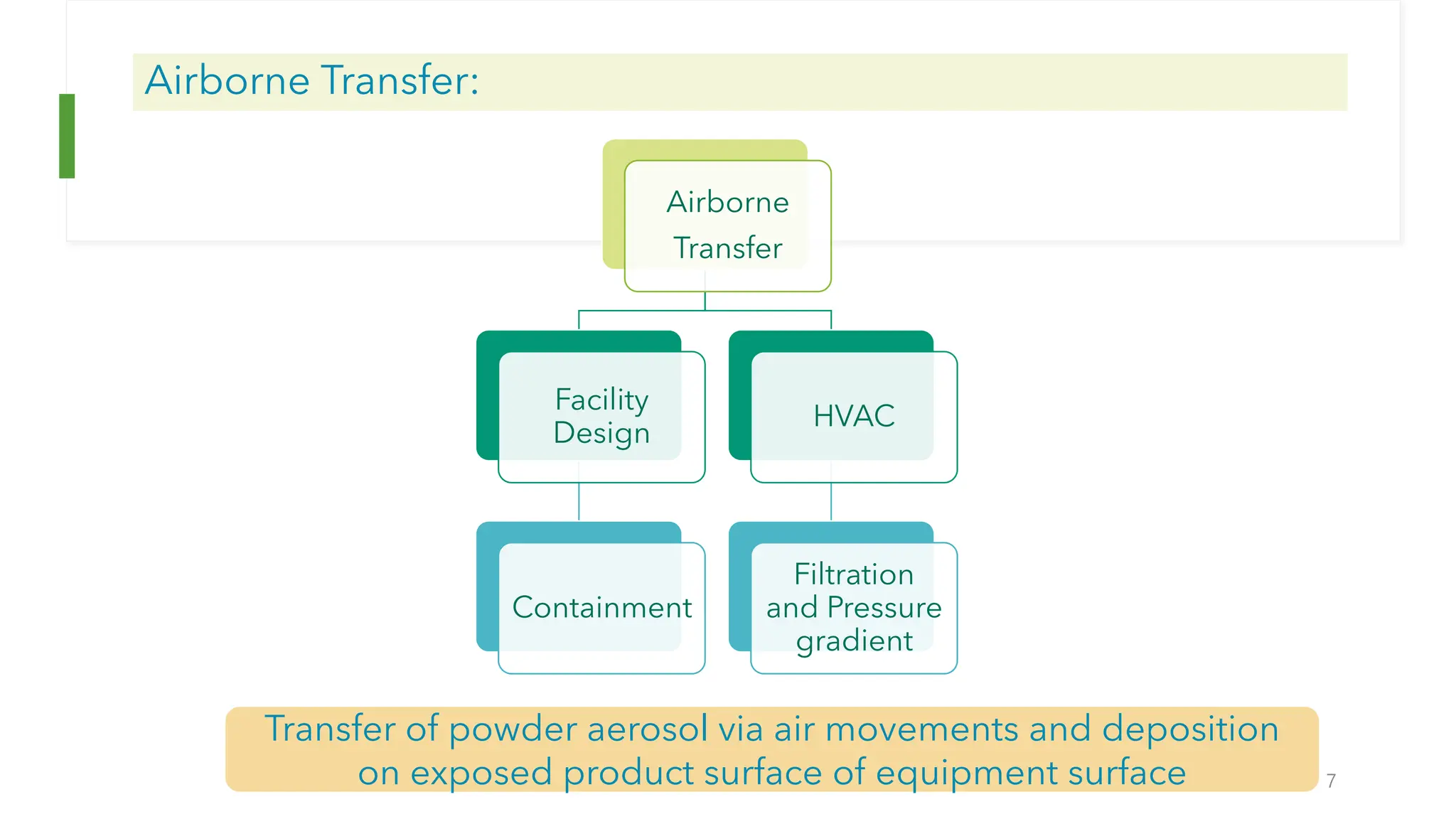 Airborne Transfer:

Airborne Transfer

Facility Design

HVAC

Containment

Filtration and Pressure gradient

Transfer of powder aerosol via air movements and deposition on exposed product surface of equipment surface

7